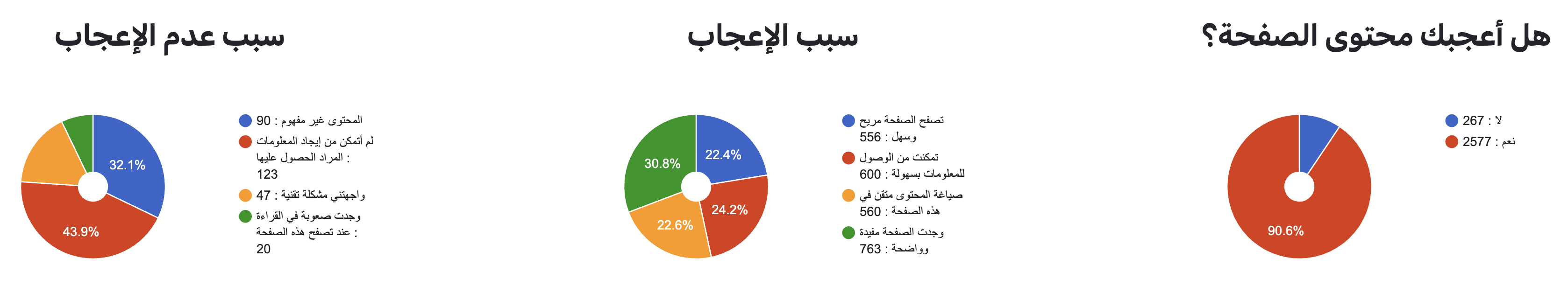 هل أعجبك محتوى الصفحة؟

لا : 267
نعم : 2577

90.6%

سبب الإعجاب

تصفح الصفحة مريح وسهل : 556
تمكنت من الوصول للمعلومات بسهولة : 600
صياغة المحتوى متقن في هذه الصفحة : 560
وجدت الصفحة مفيدة وواضحة : 763

22.4%
24.2%
22.6%
30.8%

سبب عدم الإعجاب

المحتوى غير مفهوم : 90
لم أتمكن من إيجاد المعلومات المراد الحصول عليها : 123
واجهتني مشكلة تقنية : 47
وجدت صعوبة في القراءة عند تصفح هذه الصفحة : 20

32.1%
43.9%